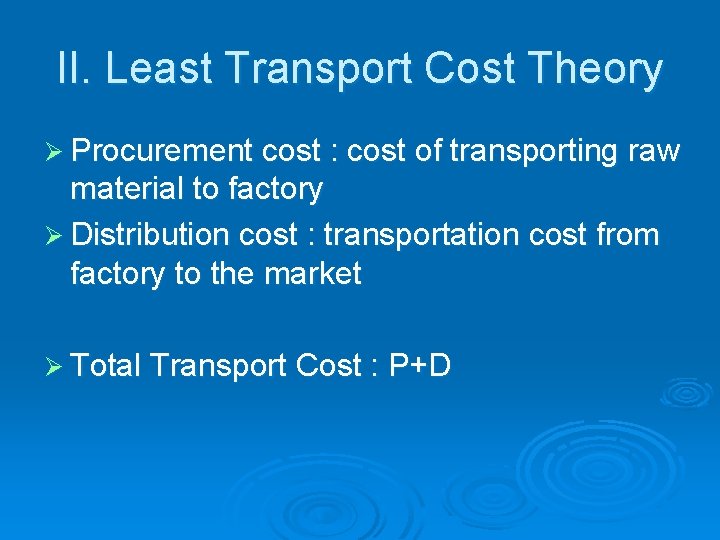 II. Least Transport Cost Theory

➢ Procurement cost : cost of transporting raw material to factory

➢ Distribution cost : transportation cost from factory to the market

➢ Total Transport Cost : P+D